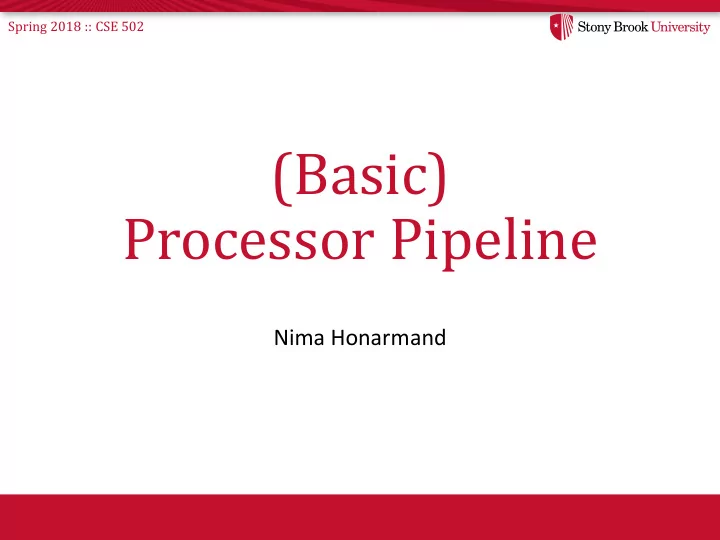 Spring 2018 :: CSE 502

Stony Brook University

(Basic)
Processor Pipeline

Nima Honarmand